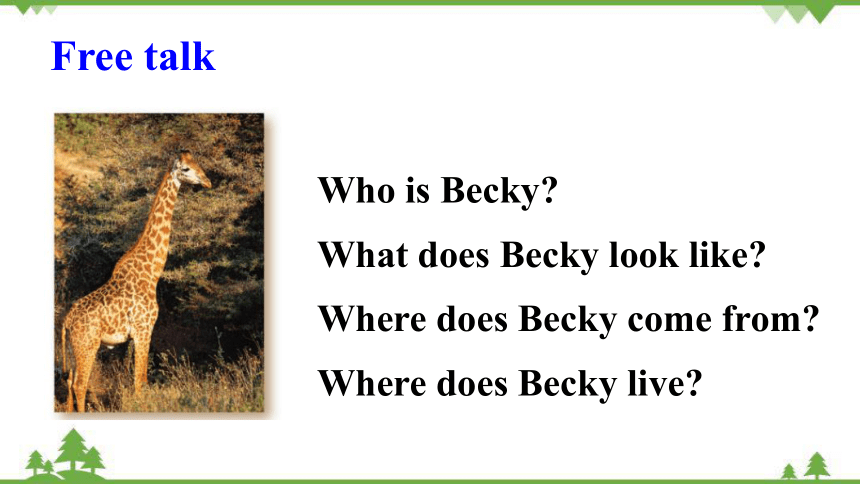 Free talk

Who is Becky?

What does Becky look like?

Where does Becky come from?

Where does Becky live?